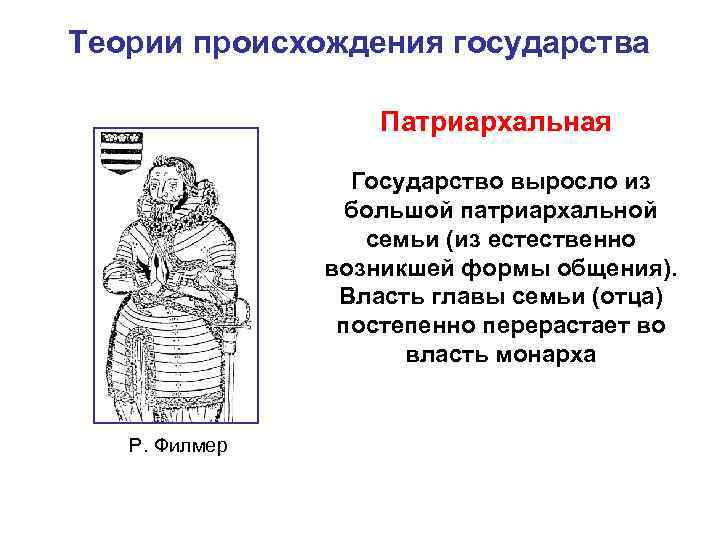 Теории происхождения государства

Патриархальная

Государство выросло из большой патриархальной семьи (из естественно возникшей формы общения). Власть главы семьи (отца) постепенно перерастает во власть монарха

Р. Филмер